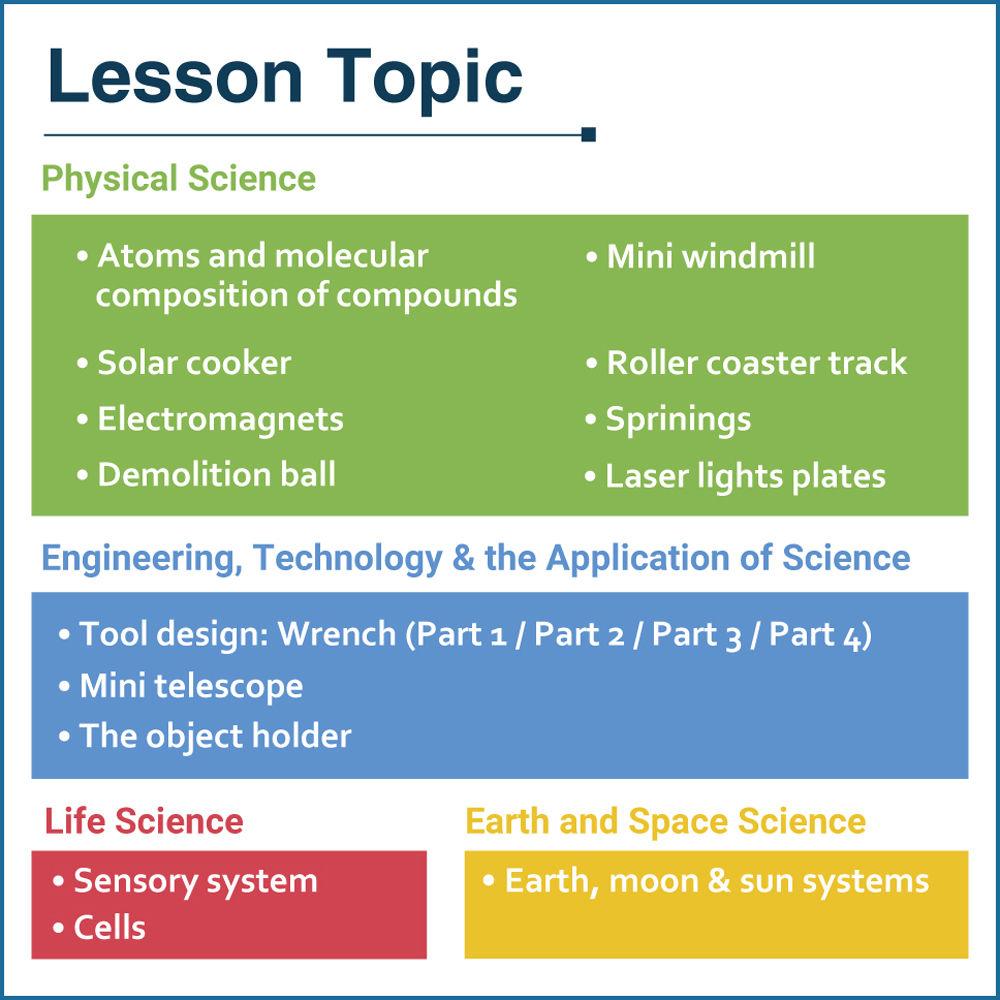 Lesson Topic

Physical Science

• Atoms and molecular composition of compounds
• Solar cooker
• Electromagnets
• Demolition ball

• Mini windmill
• Roller coaster track
• Sprinings
• Laser lights plates

Engineering, Technology & the Application of Science

• Tool design: Wrench (Part 1 / Part 2 / Part 3 / Part 4)
• Mini telescope
• The object holder

Life Science

• Sensory system
• Cells

Earth and Space Science

• Earth, moon & sun systems